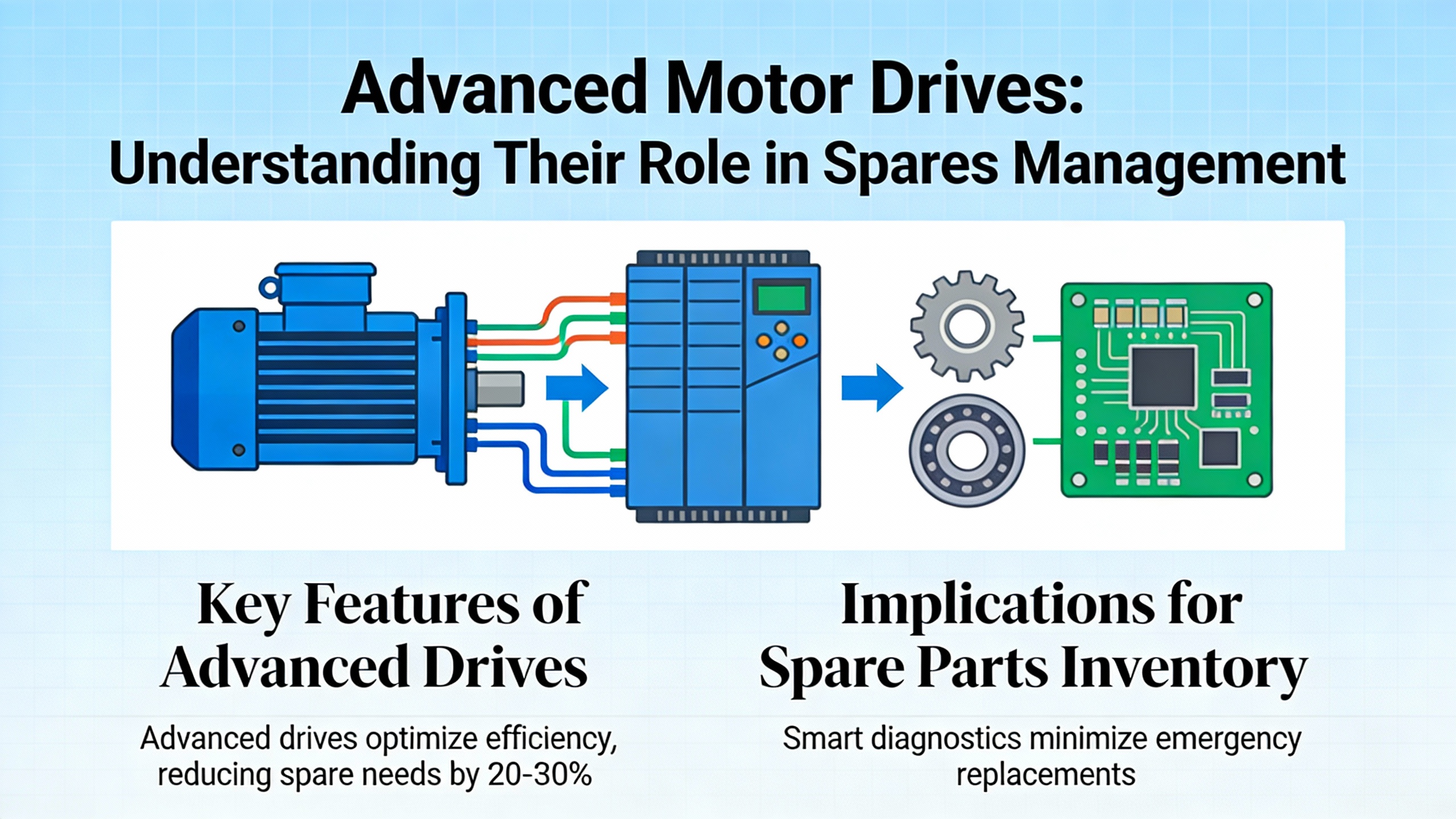 Advanced Motor Drives:
Understanding Their Role in Spares Management

Key Features of Advanced Drives

Advanced drives optimize efficiency, reducing spare needs by 20-30%

Implications for Spare Parts Inventory

Smart diagnostics minimize emergency replacements